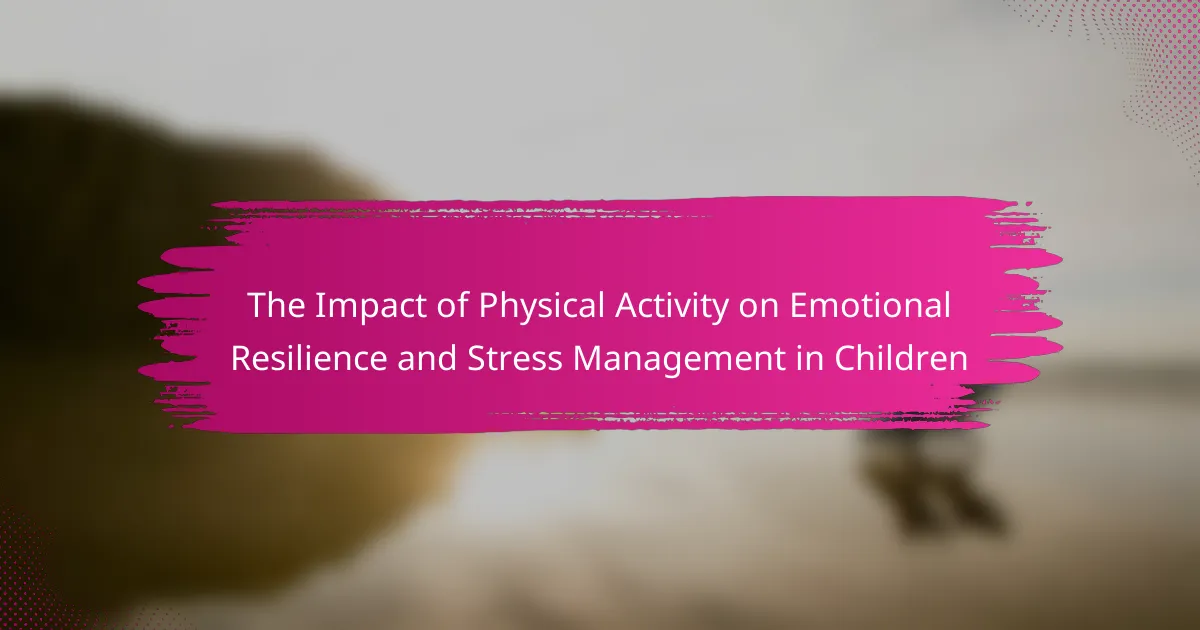 The Impact of Physical Activity on Emotional Resilience and Stress Management in Children